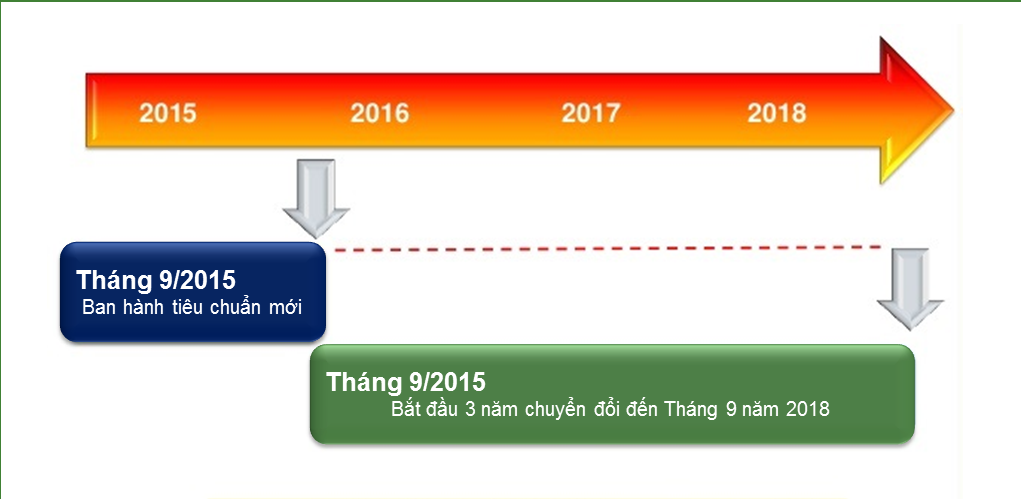 2015 2016 2017 2018

Tháng 9/2015
Ban hành tiêu chuẩn mới

Tháng 9/2015
Bắt đầu 3 năm chuyển đổi đến Tháng 9 năm 2018